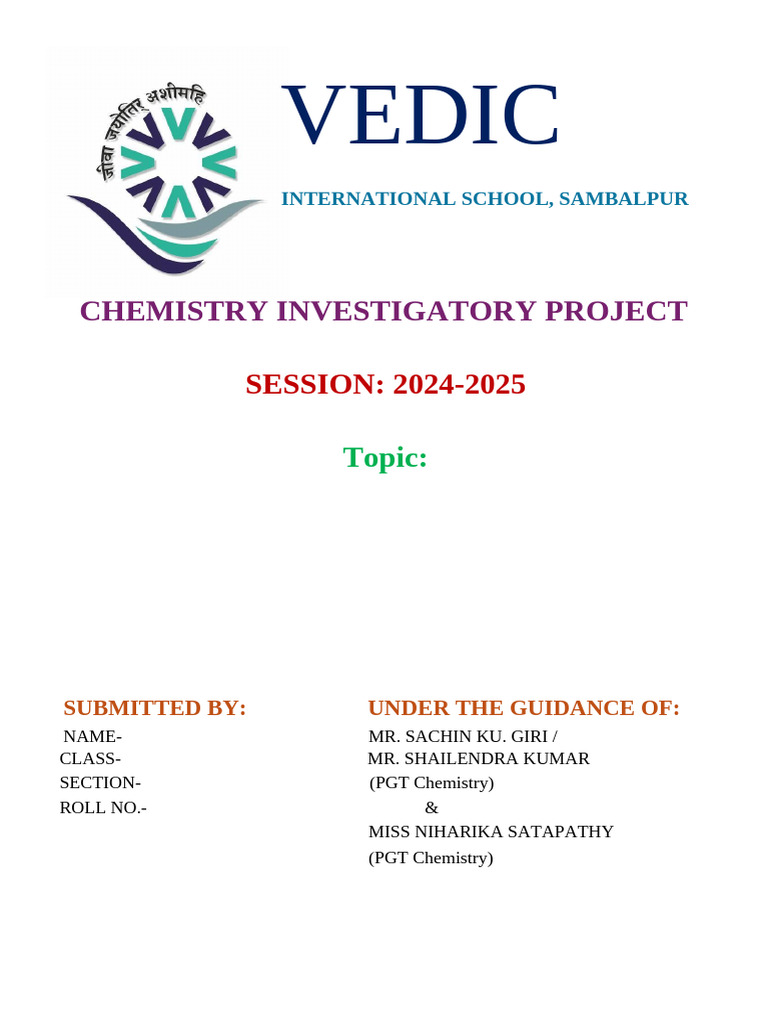 जीवा ज्योतिर् अशीमहि

VEDIC

INTERNATIONAL SCHOOL, SAMBALPUR

CHEMISTRY INVESTIGATORY PROJECT

SESSION: 2024-2025

Topic:

SUBMITTED BY:

NAME-
CLASS-
SECTION-
ROLL NO.-

UNDER THE GUIDANCE OF:

MR. SACHIN KU. GIRI /
MR. SHAILENDRA KUMAR
(PGT Chemistry)
&
MISS NIHARIKA SATAPATHY
(PGT Chemistry)